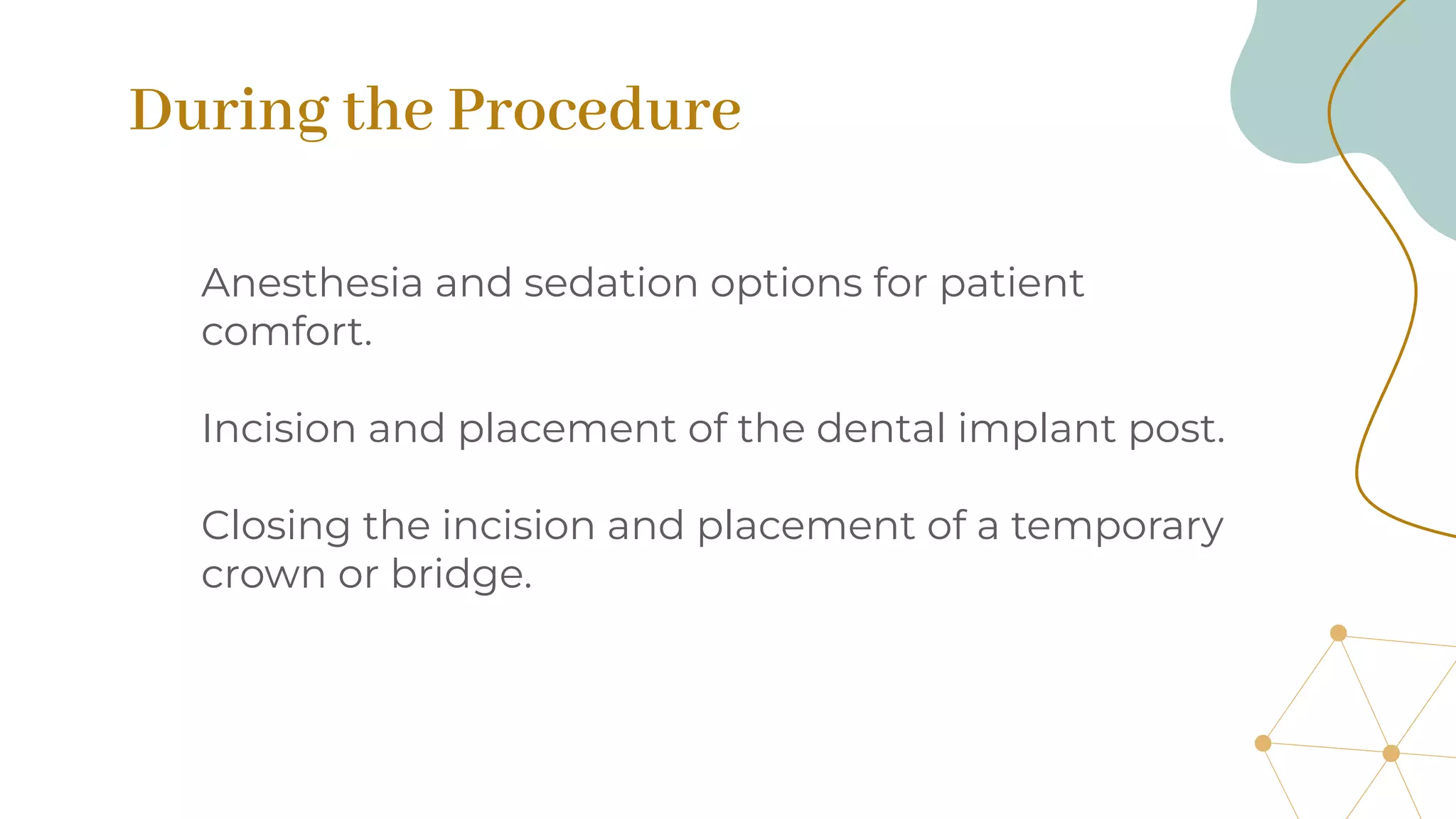 During the Procedure

Anesthesia and sedation options for patient comfort.

Incision and placement of the dental implant post.

Closing the incision and placement of a temporary crown or bridge.